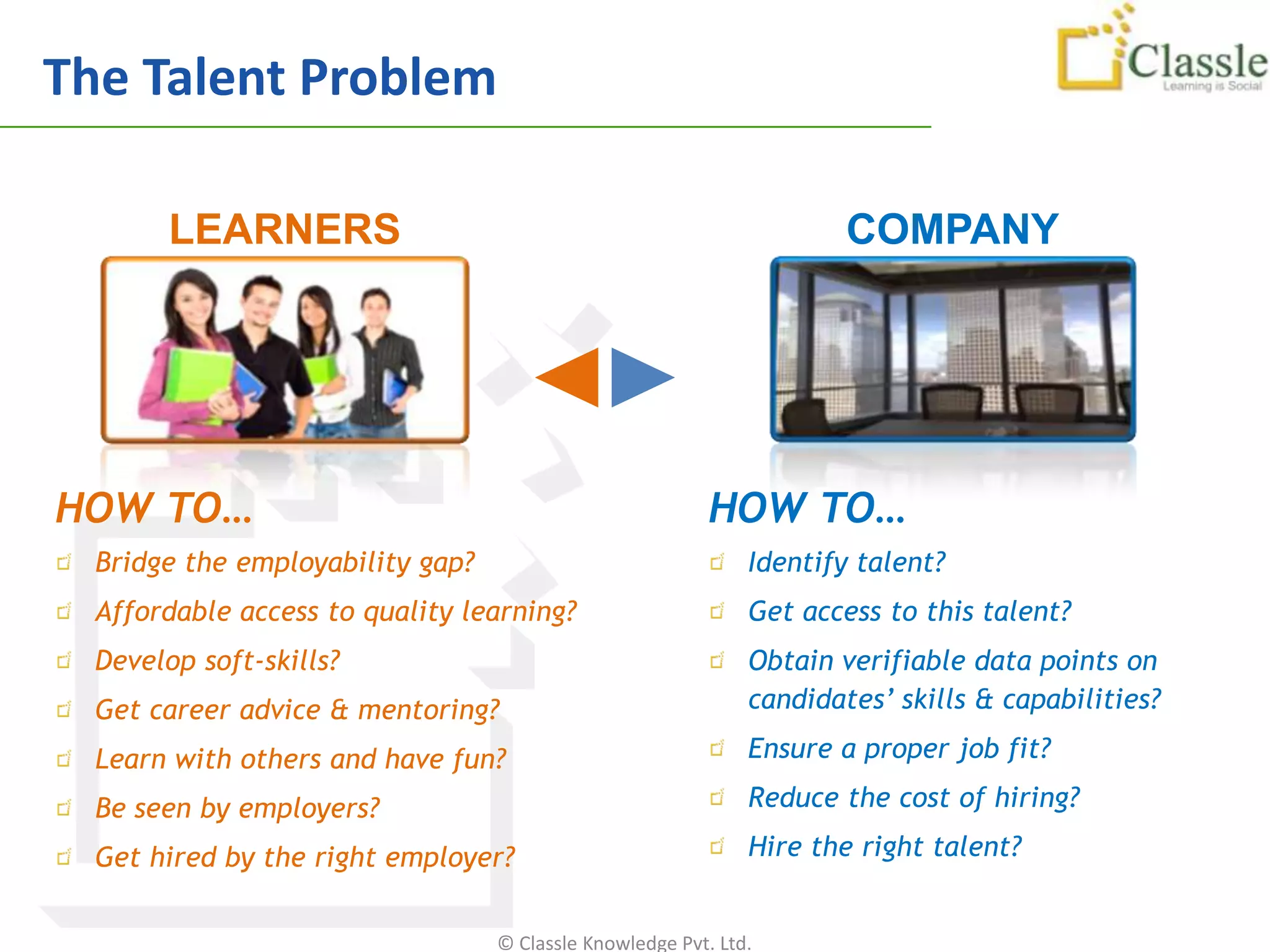 The Talent Problem

Classle
Learning is Social

LEARNERS

HOW TO…

Bridge the employability gap?

Affordable access to quality learning?

Develop soft-skills?

Get career advice & mentoring?

Learn with others and have fun?

Be seen by employers?

Get hired by the right employer?

COMPANY

HOW TO…

Identify talent?

Get access to this talent?

Obtain verifiable data points on candidates' skills & capabilities?

Ensure a proper job fit?

Reduce the cost of hiring?

Hire the right talent?

© Classle Knowledge Pvt. Ltd.